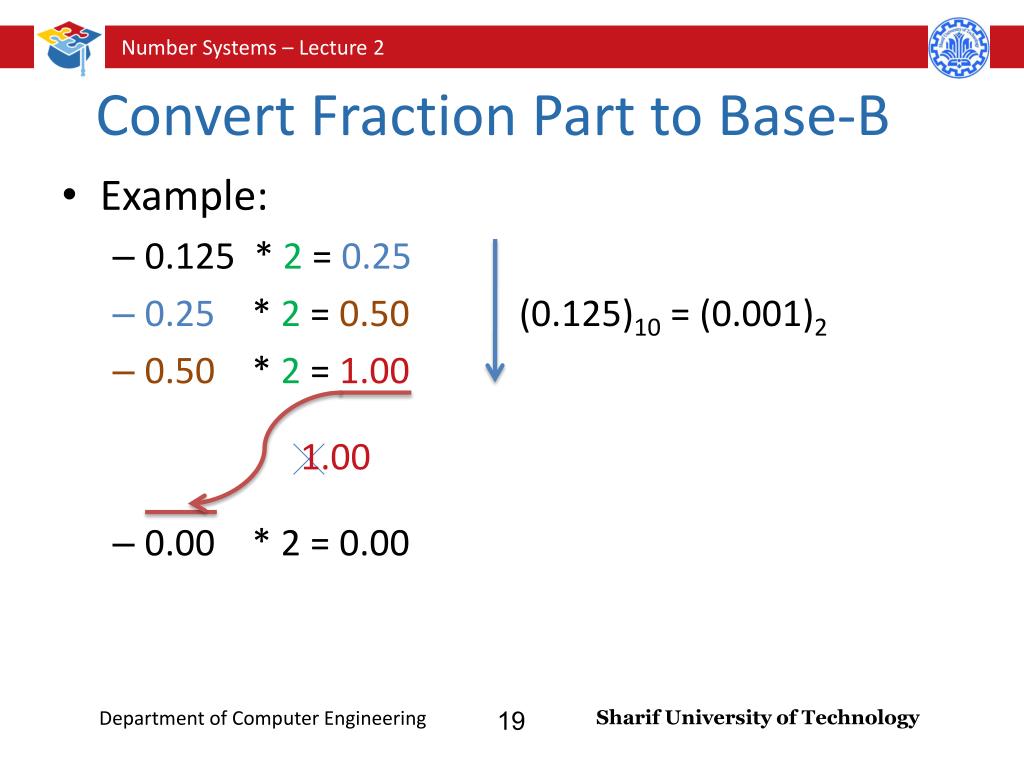 Number Systems – Lecture 2

Convert Fraction Part to Base-B

• Example:
– 0.125 * 2 = 0.25
– 0.25 * 2 = 0.50
– 0.50 * 2 = 1.00

$(0.125)_{10} = (0.001)_2$

1.00

– 0.00 * 2 = 0.00

Department of Computer Engineering 19 Sharif University of Technology